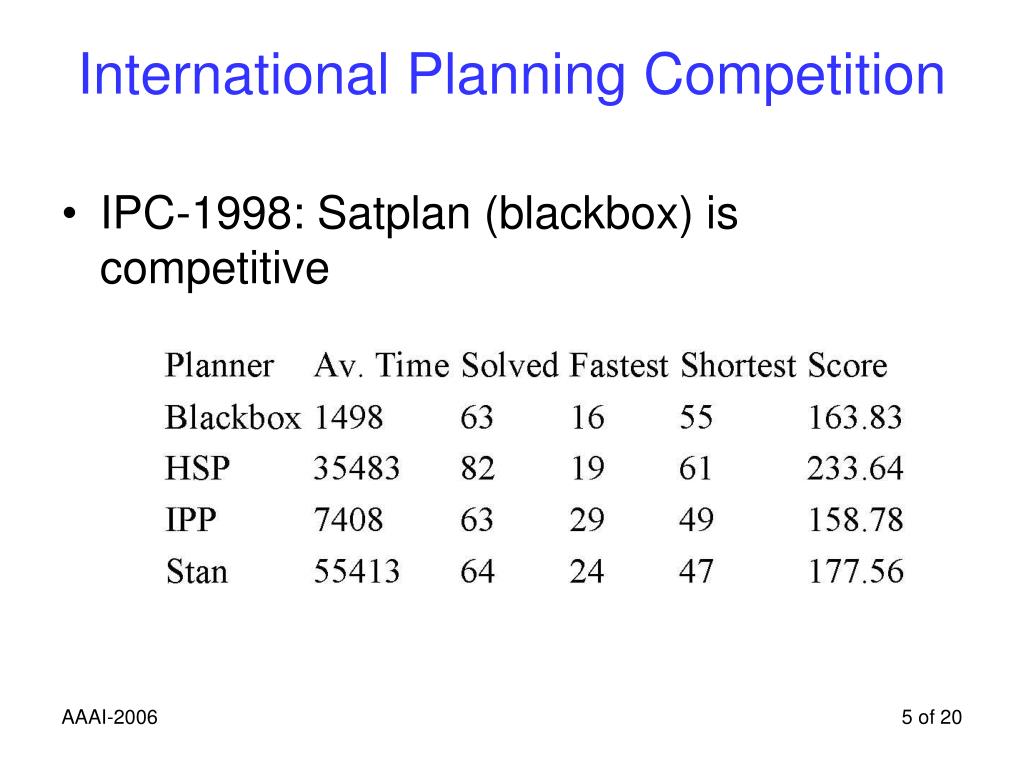 International Planning Competition

• IPC-1998: Satplan (blackbox) is competitive

| Planner | Av. Time | Solved | Fastest | Shortest | Score |
|---|---|---|---|---|---|
| Blackbox | 1498 | 63 | 16 | 55 | 163.83 |
| HSP | 35483 | 82 | 19 | 61 | 233.64 |
| IPP | 7408 | 63 | 29 | 49 | 158.78 |
| Stan | 55413 | 64 | 24 | 47 | 177.56 |

AAAI-2006

5 of 20